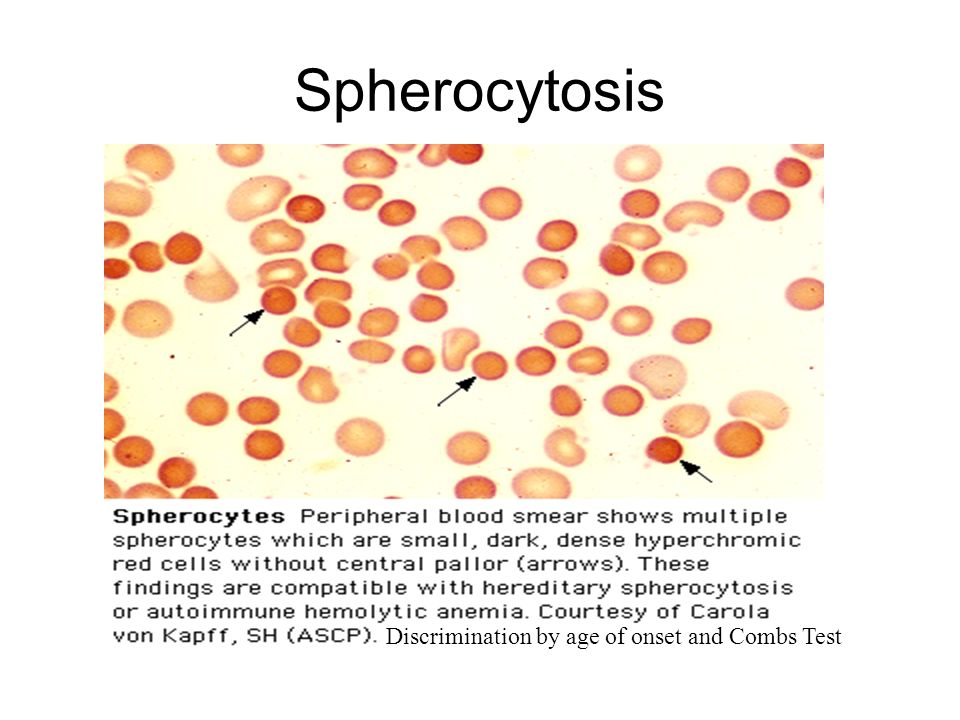 Spherocytosis

Spherocytes Peripheral blood smear shows multiple spherocytes which are small, dark, dense hyperchromic red cells without central pallor (arrows). These findings are compatible with hereditary spherocytosis or autoimmune hemolytic anemia. Courtesy of Carola von Kapff, SH (ASCP). Discrimination by age of onset and Combs Test